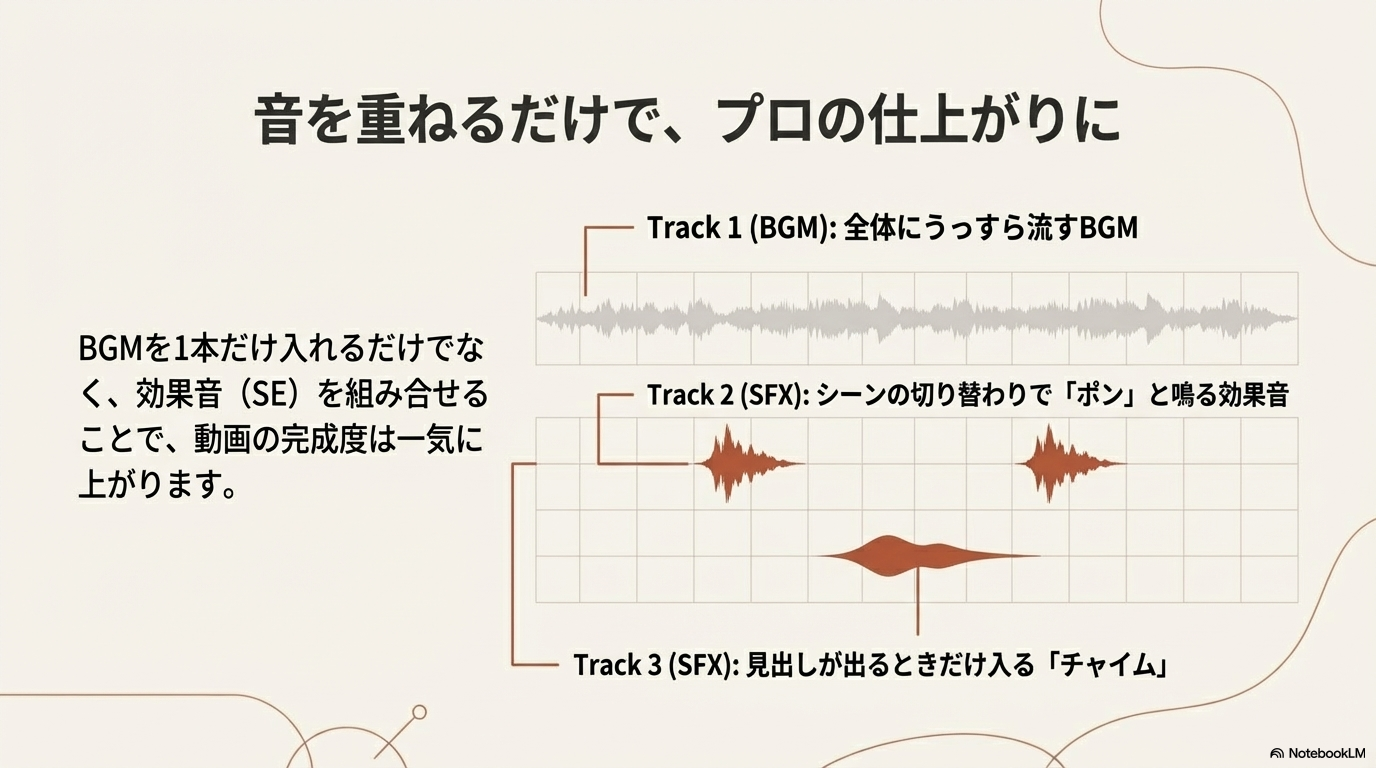 音を重ねるだけで、プロの仕上がりに

BGMを1本だけ入れるだけでなく、効果音（SE）を組み合せることで、動画の完成度は一気に上がります。

Track 1 (BGM): 全体にうっすら流すBGM

Track 2 (SFX): シーンの切り替わりで「ポン」と鳴る効果音

Track 3 (SFX): 見出しが出るときだけ入る「チャイム」

NotebookLM